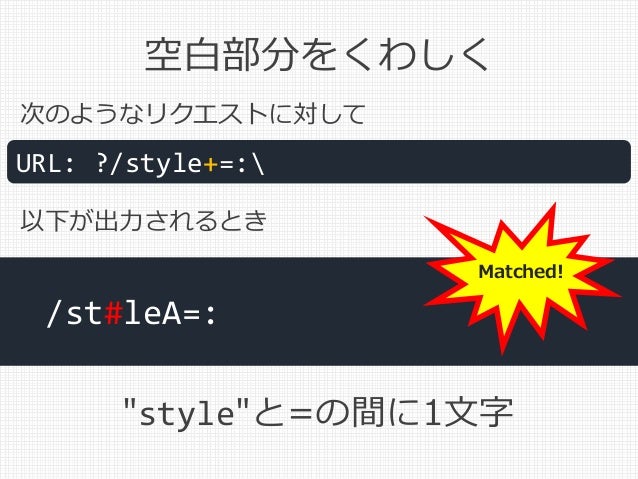 空白部分をくわしく

次のようなリクエストに対して

URL: ?/style+=:\

以下が出力されるとき

Matched!

/st#leA=:

"style"と=の間に1文字